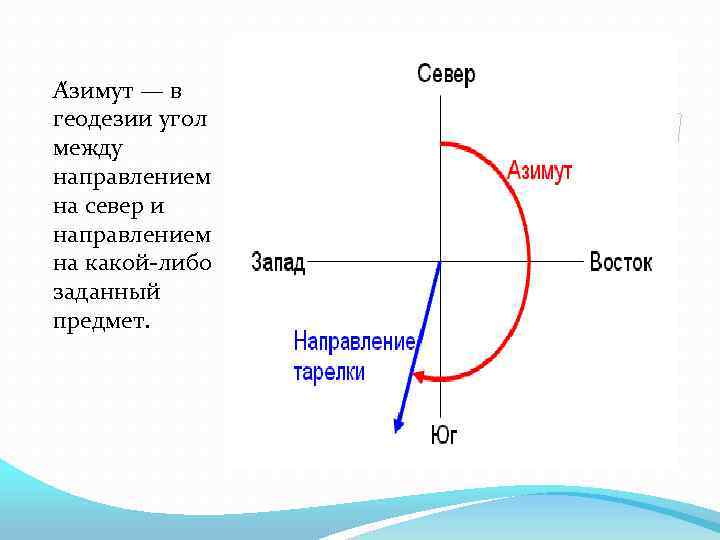 А́зимут — в геодезии угол между направлением на север и направлением на какой-либо заданный предмет.

Север

Азимут

Запад

Восток

Направление тарелки

Юг